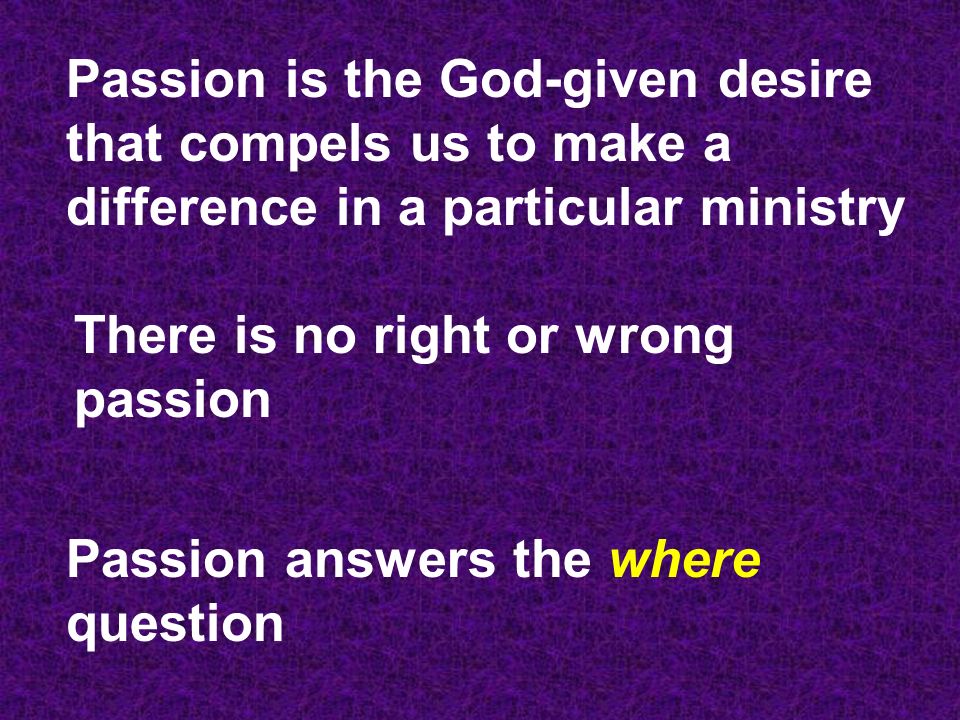 Passion is the God-given desire that compels us to make a difference in a particular ministry

There is no right or wrong passion

Passion answers the where question